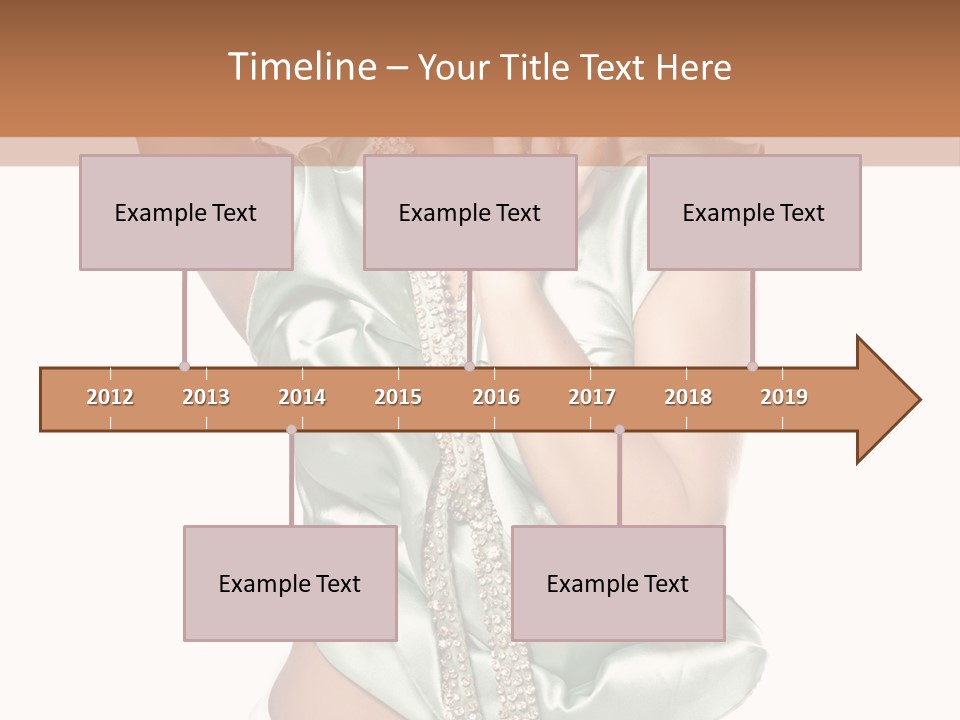 Timeline – Your Title Text Here

Example Text

Example Text

Example Text

2012 2013 2014 2015 2016 2017 2018 2019

Example Text

Example Text